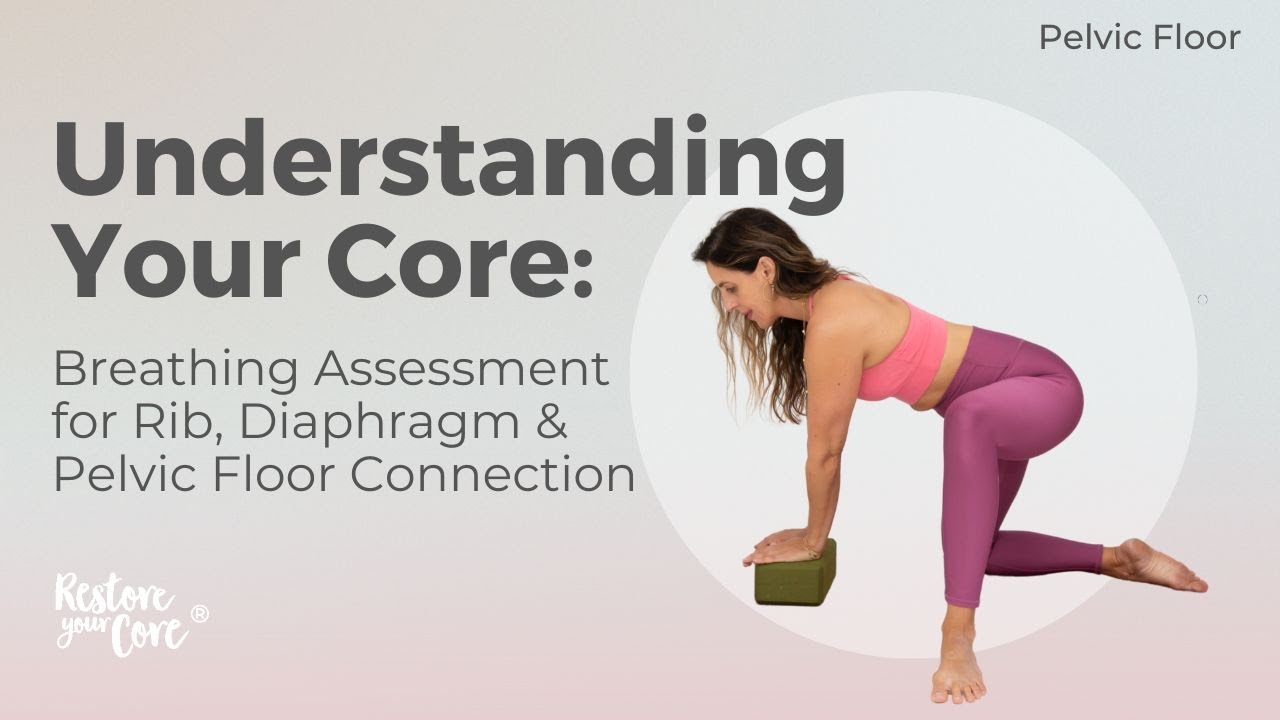 Pelvic Floor

Understanding Your Core:

Breathing Assessment for Rib, Diaphragm & Pelvic Floor Connection

Restore your Core ®